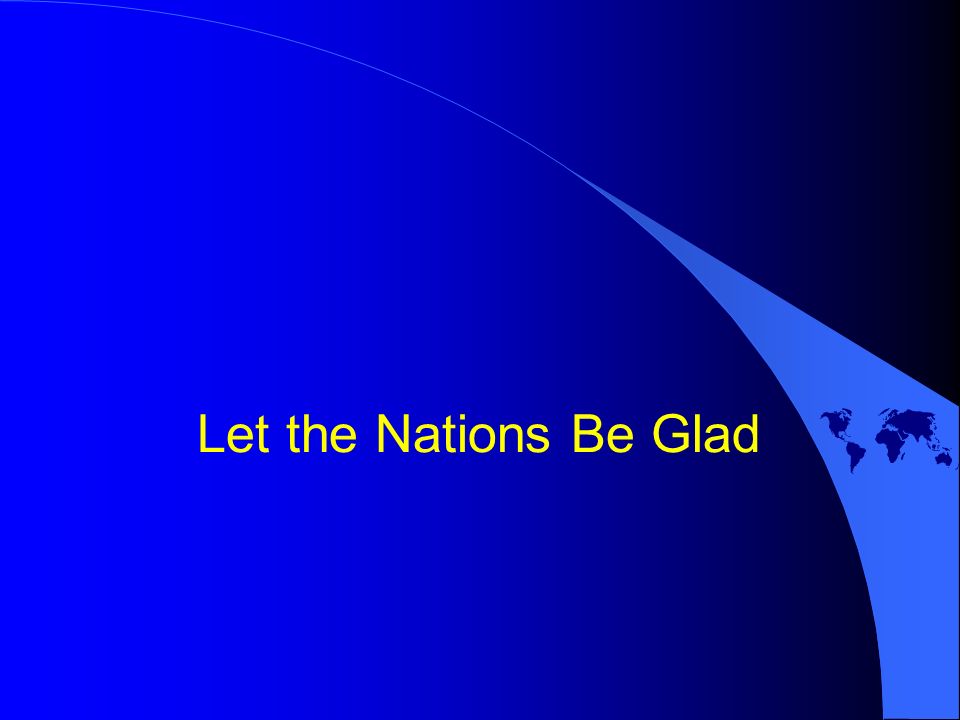 Let the Nations Be Glad